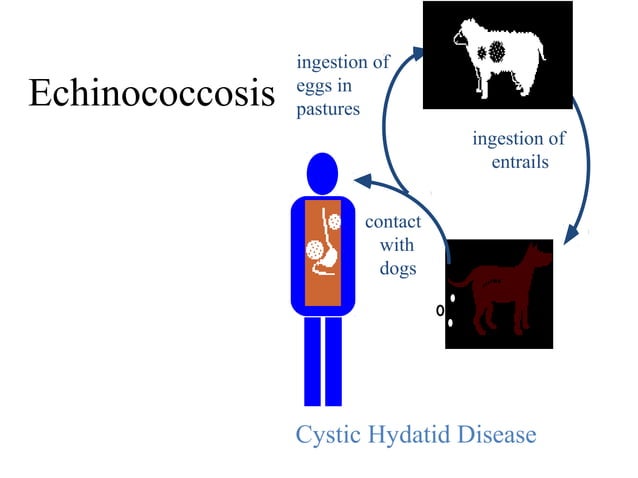 Echinococcosis

ingestion of eggs in pastures

ingestion of entrails

contact with dogs

Cystic Hydatid Disease